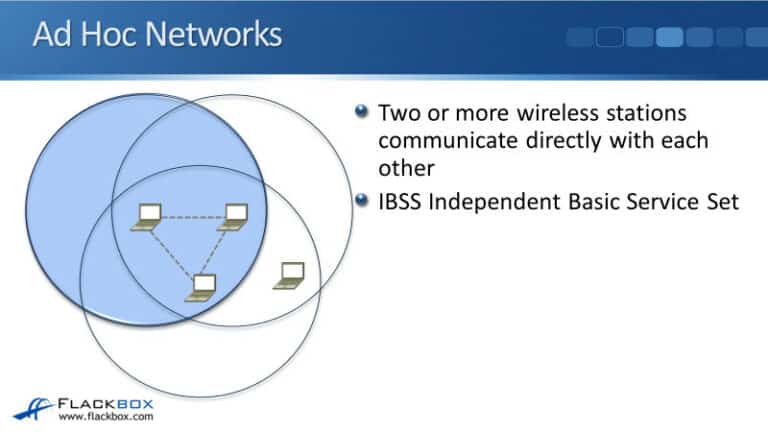 Ad Hoc Networks

Two or more wireless stations communicate directly with each other

IBSS Independent Basic Service Set

FLACKBOX
www.flackbox.com